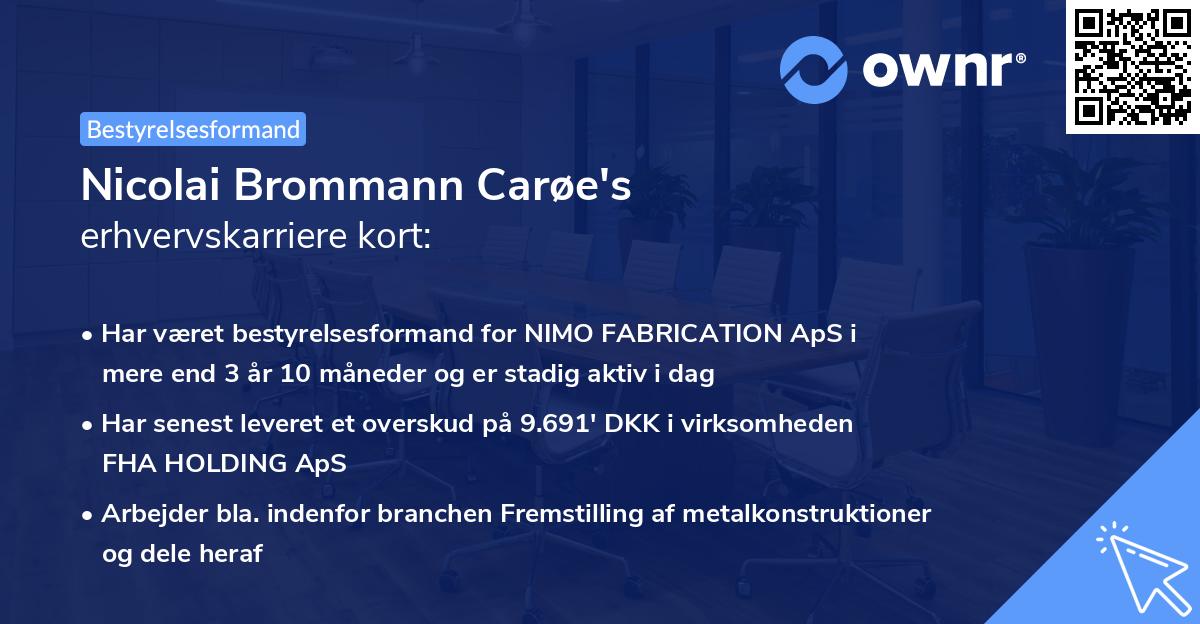 ownr®

Bestyrelsesformand

Nicolai Brommann Carøe's
erhvervskarriere kort:

• Har været bestyrelsesformand for NIMO FABRICATION ApS i mere end 3 år 10 måneder og er stadig aktiv i dag

• Har senest leveret et overskud på 9.691' DKK i virksomheden FHA HOLDING ApS

• Arbejder bla. indenfor branchen Fremstilling af metalkonstruktioner og dele heraf